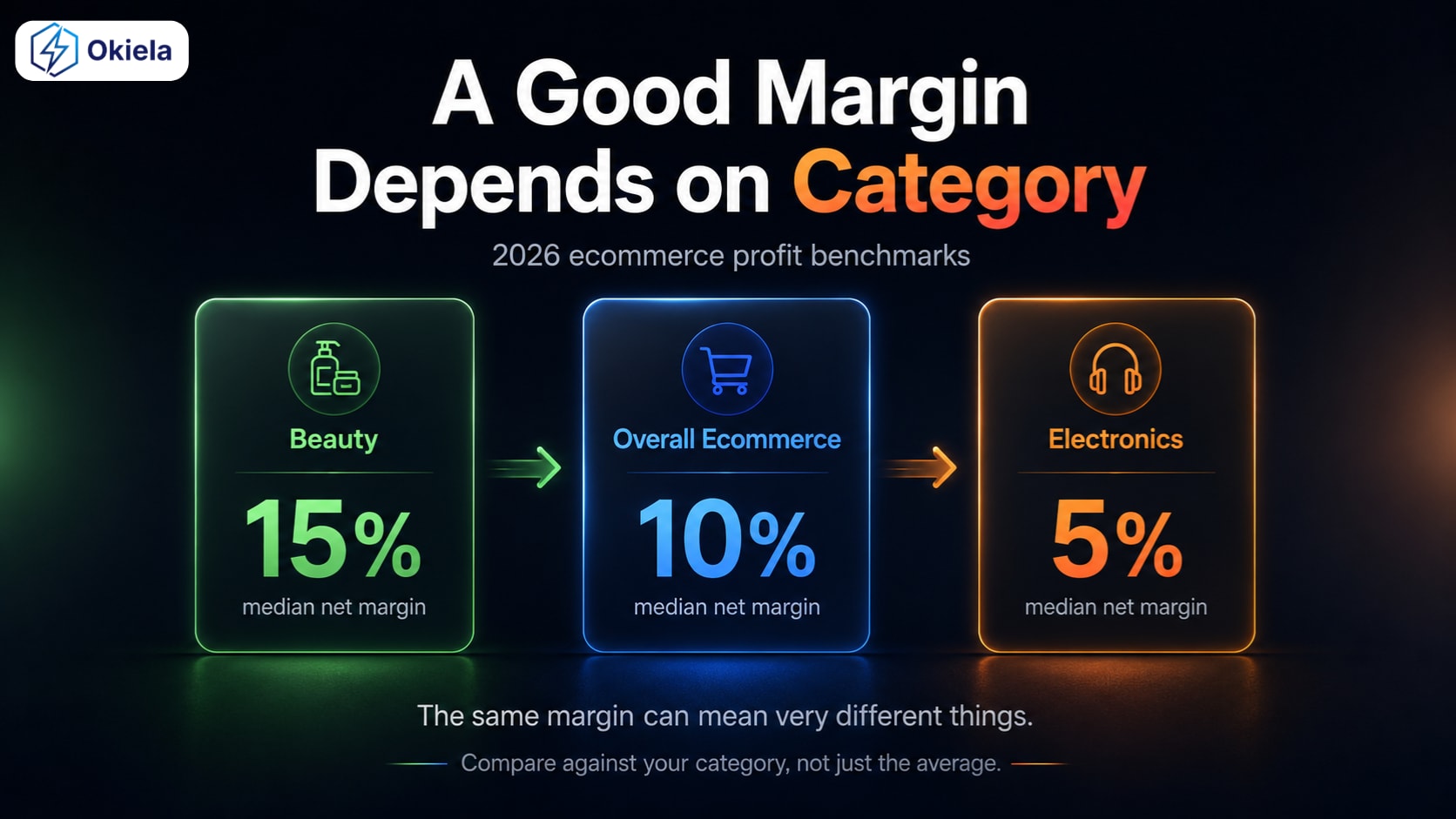 Okiela

A Good Margin Depends on Category

2026 ecommerce profit benchmarks

Beauty

15%

median net margin

Overall Ecommerce

10%

median net margin

Electronics

5%

median net margin

The same margin can mean very different things.

Compare against your category, not just the average.